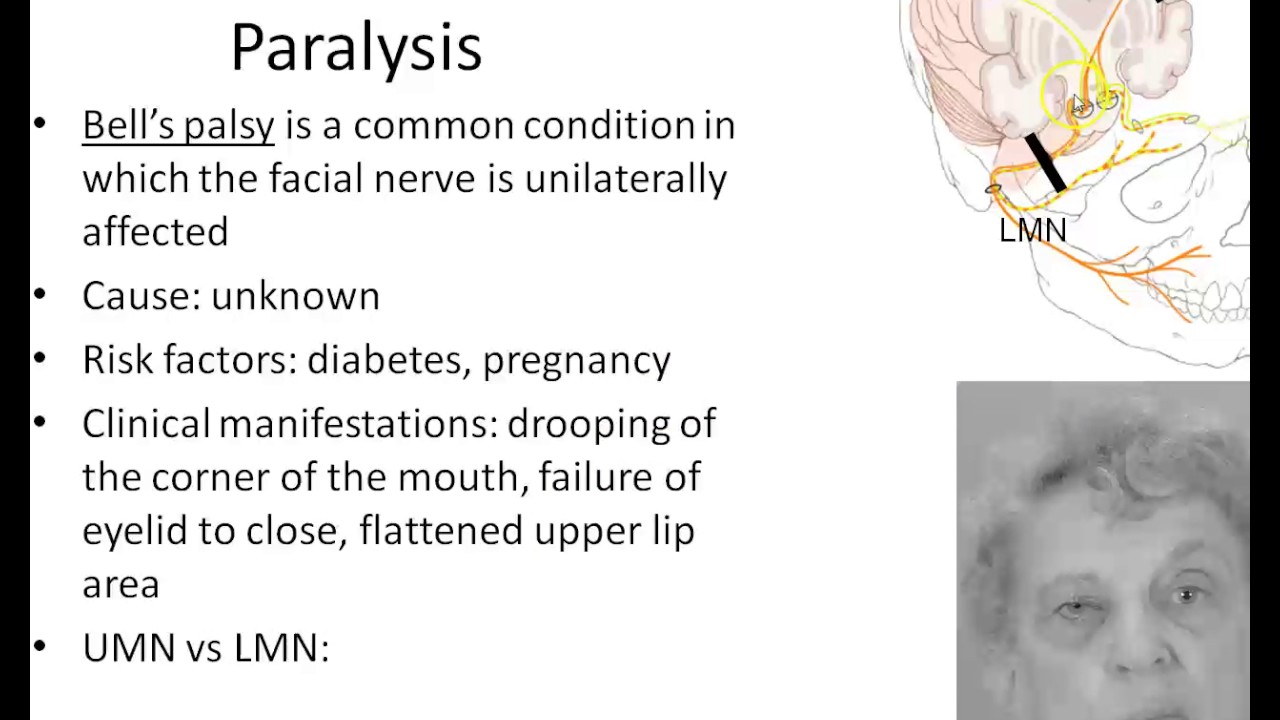 Paralysis

• Bell's palsy is a common condition in which the facial nerve is unilaterally affected

• Cause: unknown

• Risk factors: diabetes, pregnancy

• Clinical manifestations: drooping of the corner of the mouth, failure of eyelid to close, flattened upper lip area

• UMN vs LMN:

LMN